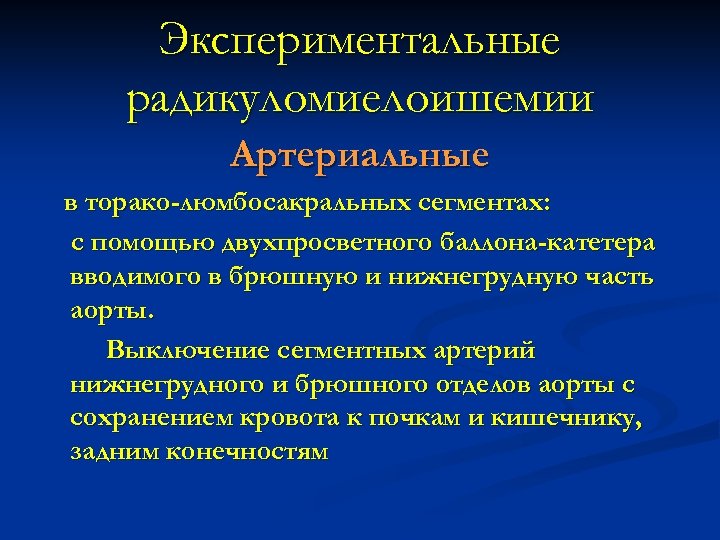 Экспериментальные радикуломиелоишемии

Артериальные

в торако-люмбосакральных сегментах:

с помощью двухпросветного баллона-катетера вводимого в брюшную и нижнегрудную часть аорты.

Выключение сегментных артерий нижнегрудного и брюшного отделов аорты с сохранением кровота к почкам и кишечнику, задним конечностям